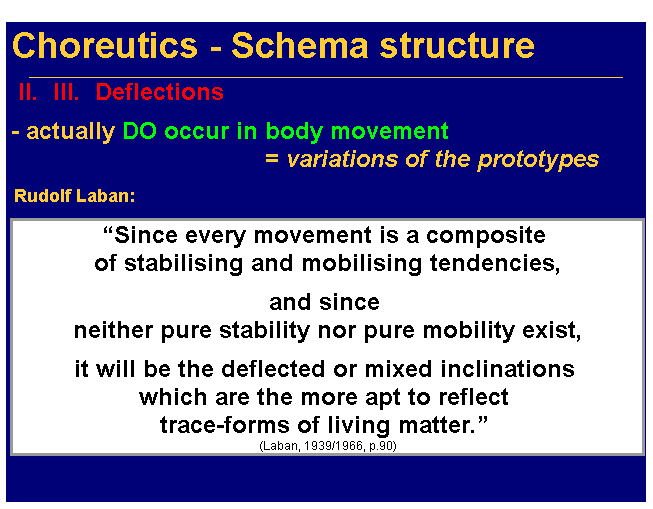 Choreutics - Schema structure

II. III. Deflections

- actually DO occur in body movement
= variations of the prototypes

Rudolf Laban:

“Since every movement is a composite of stabilising and mobilising tendencies,

and since neither pure stability nor pure mobility exist,

it will be the deflected or mixed inclinations which are the more apt to reflect trace-forms of living matter.”
(Laban, 1939/1966, p.90)